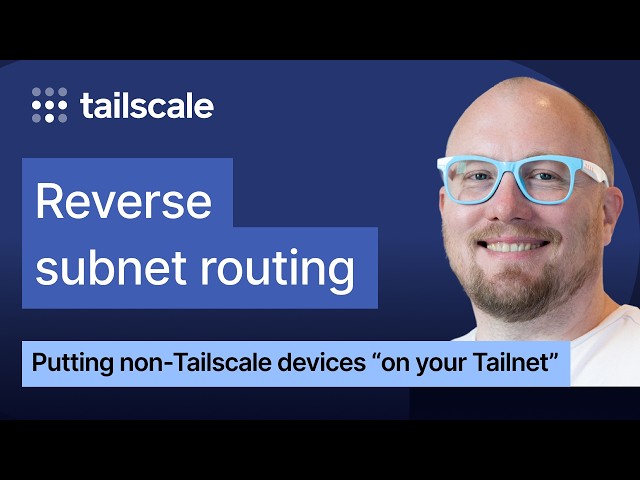 tailscale

Reverse subnet routing

Putting non-Tailscale devices “on your Tailnet”